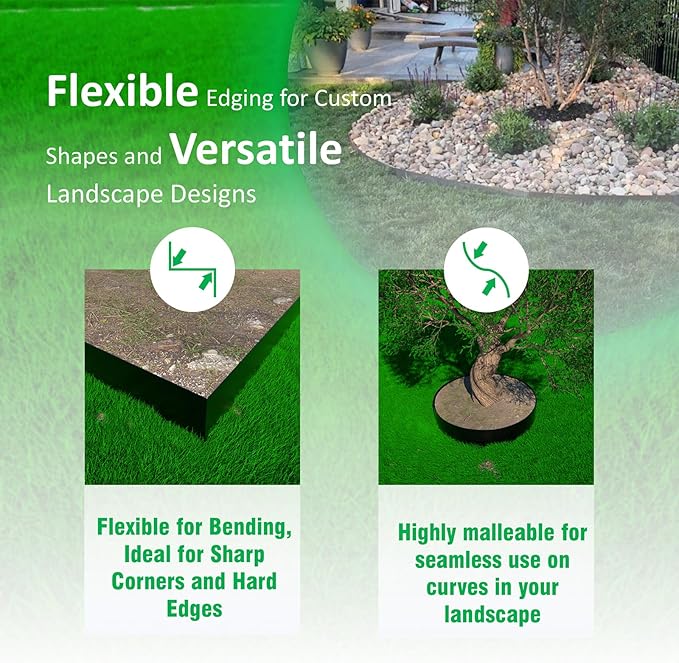 Flexible Edging for Custom Shapes and Versatile Landscape Designs

Flexible for Bending, Ideal for Sharp Corners and Hard Edges

Highly malleable for seamless use on curves in your landscape